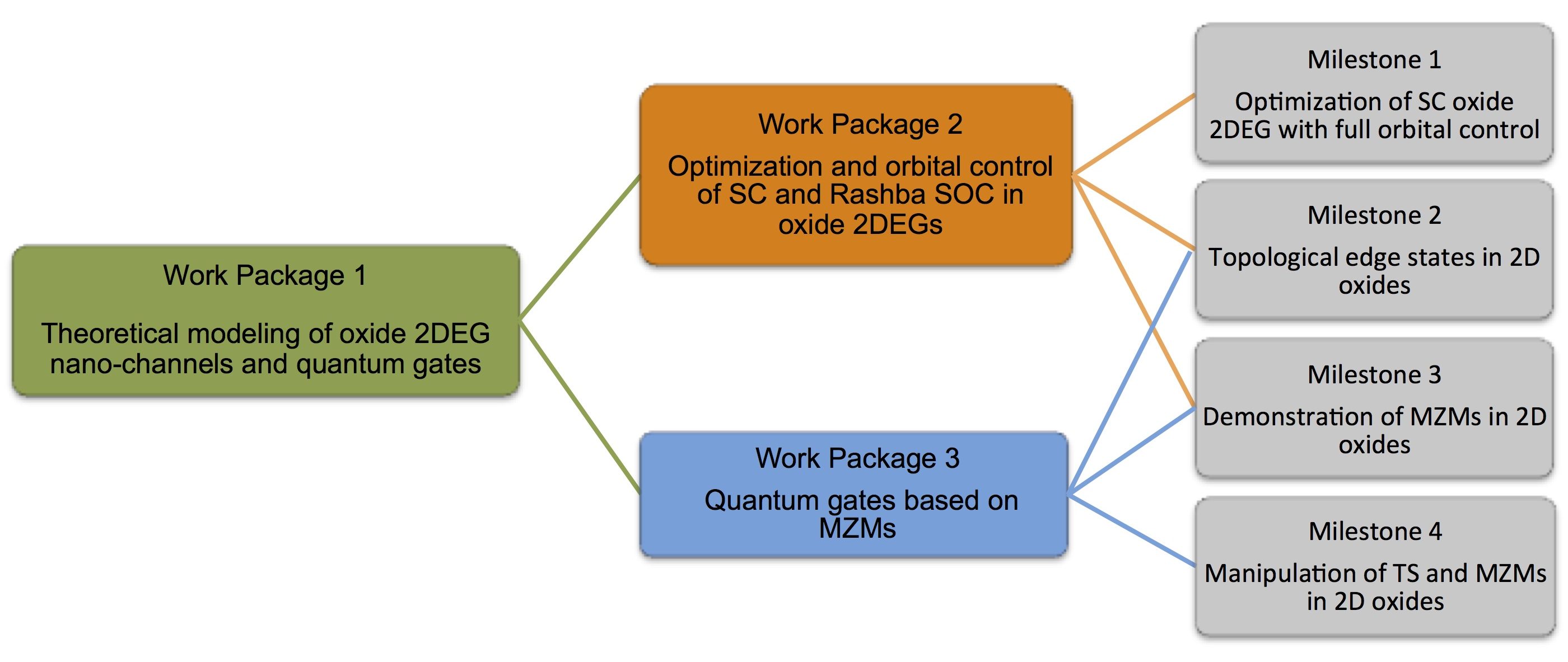 Work Package 1

Theoretical modeling of oxide 2DEG nano-channels and quantum gates

Work Package 2

Optimization and orbital control of SC and Rashba SOC in oxide 2DEGs

Work Package 3

Quantum gates based on MZMs

Milestone 1

Optimization of SC oxide 2DEG with full orbital control

Milestone 2

Topological edge states in 2D oxides

Milestone 3

Demonstration of MZMs in 2D oxides

Milestone 4

Manipulation of TS and MZMs in 2D oxides